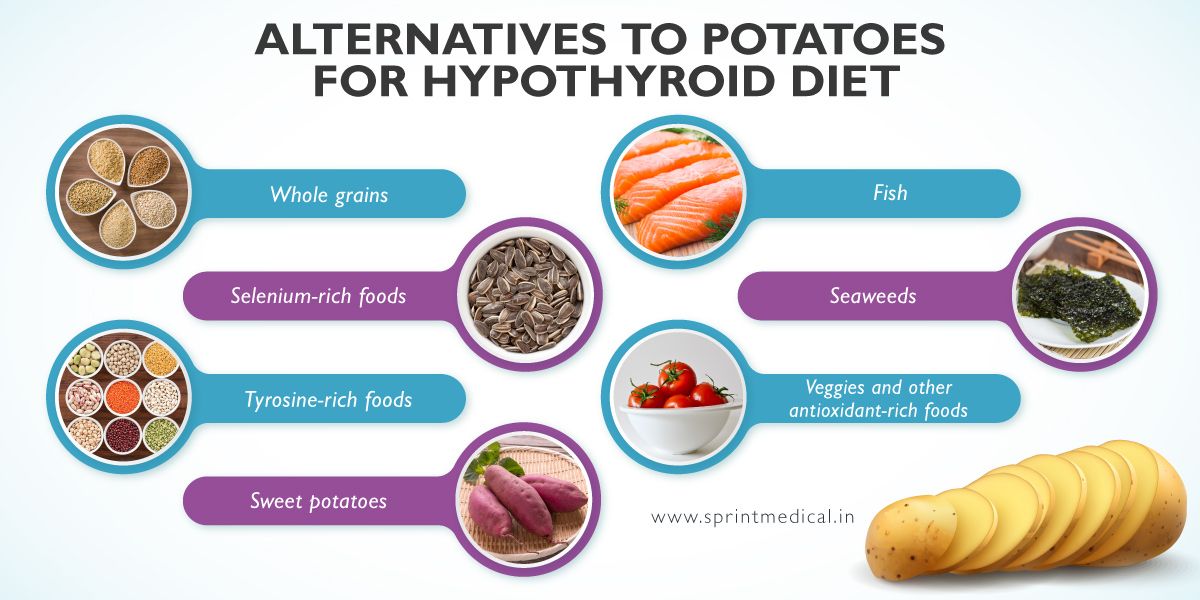 ALTERNATIVES TO POTATOES FOR HYPOTHYROID DIET

Whole grains

Selenium-rich foods

Tyrosine-rich foods

Sweet potatoes

Fish

Seaweeds

Veggies and other antioxidant-rich foods

www.sprintmedical.in